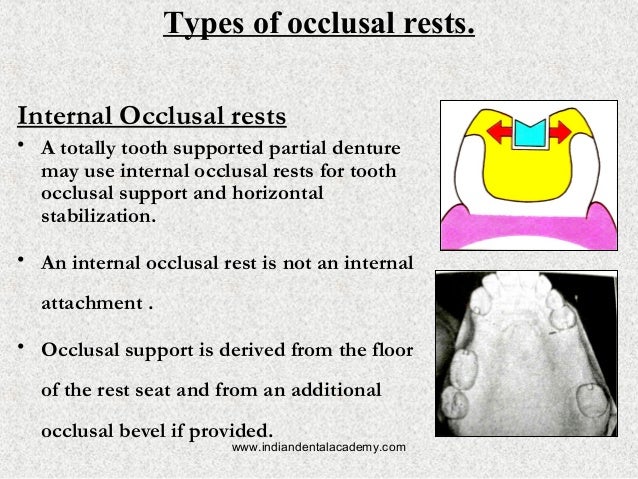 Types of occlusal rests.

Internal Occlusal rests

• A totally tooth supported partial denture may use internal occlusal rests for tooth occlusal support and horizontal stabilization.

• An internal occlusal rest is not an internal attachment .

• Occlusal support is derived from the floor of the rest seat and from an additional occlusal bevel if provided.

www.indiandentalacademy.com